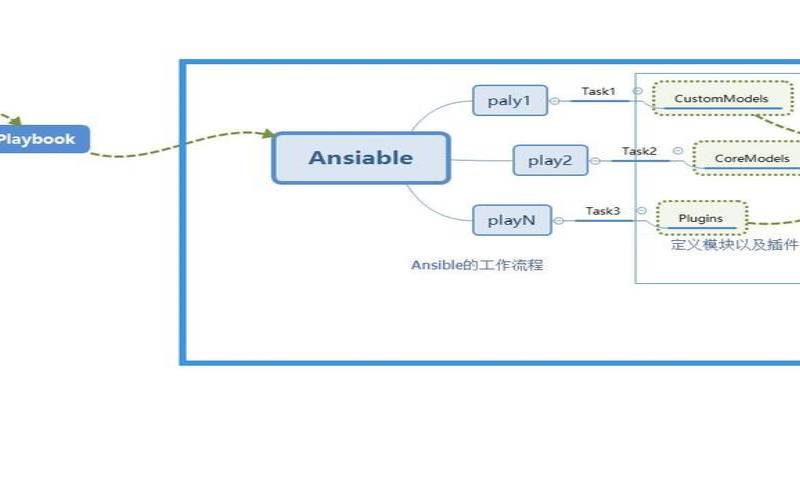 Playbook

Ansiable

paly1

play2

playN

Task1

Task2

Task3

CustomModels

CoreModels

Plugins

定义模块以及插件

Ansible的工作流程